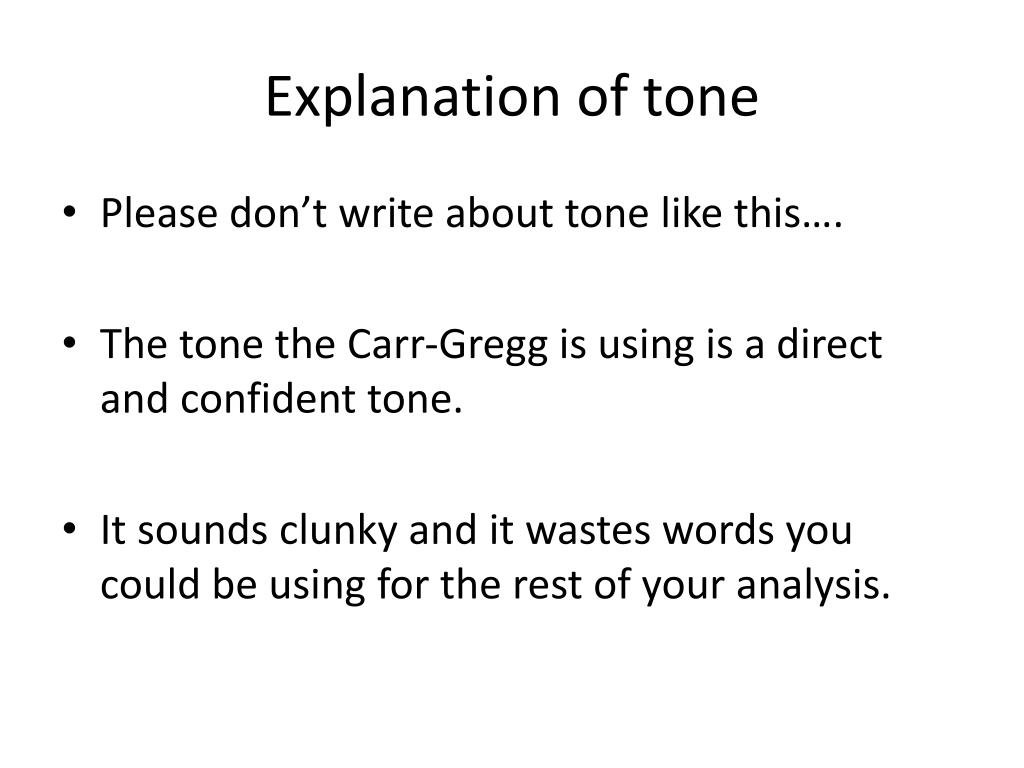 Explanation of tone

• Please don’t write about tone like this….

• The tone the Carr-Gregg is using is a direct and confident tone.

• It sounds clunky and it wastes words you could be using for the rest of your analysis.